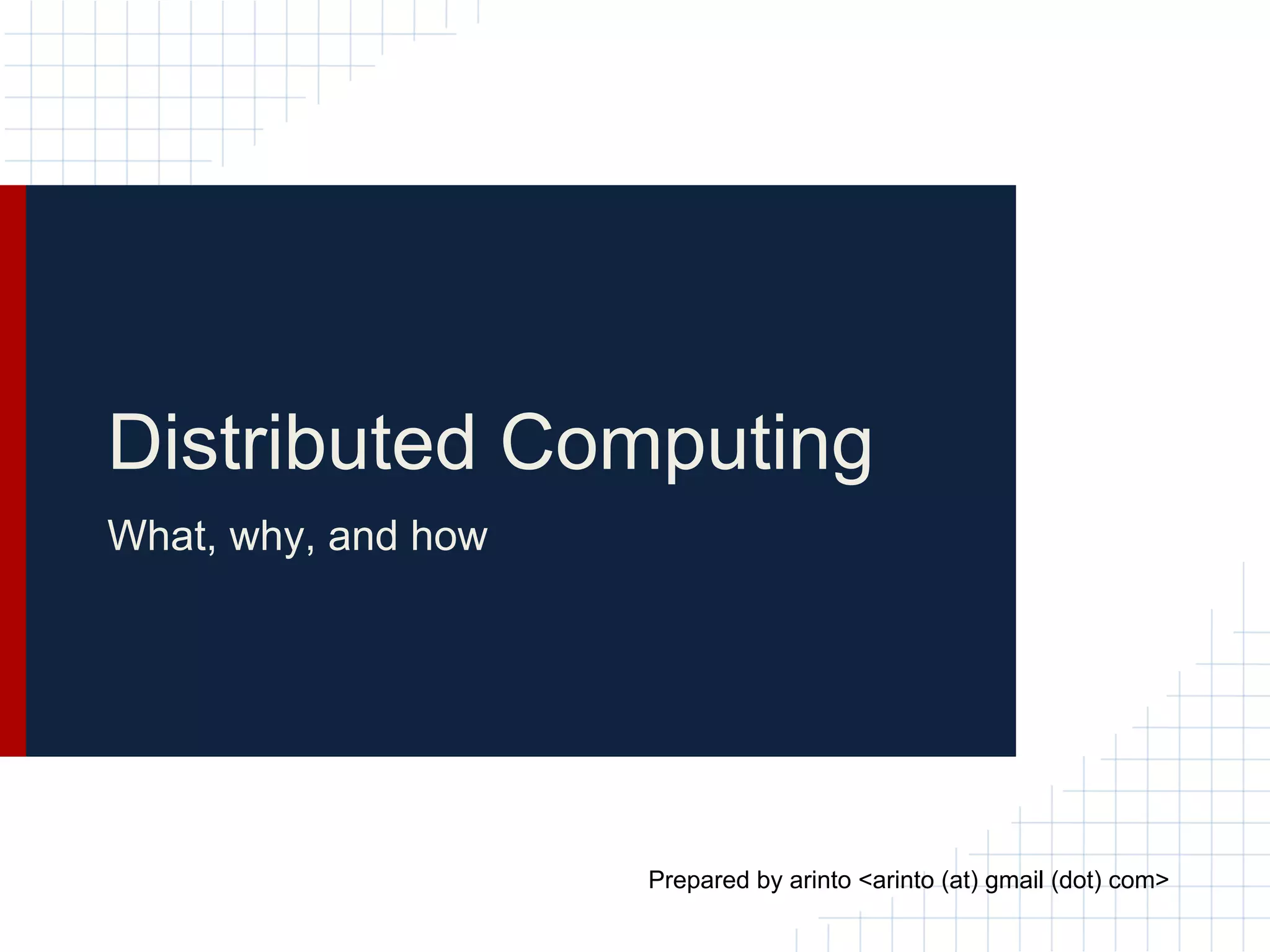 Distributed Computing

What, why, and how

Prepared by arinto <arinto (at) gmail (dot) com>